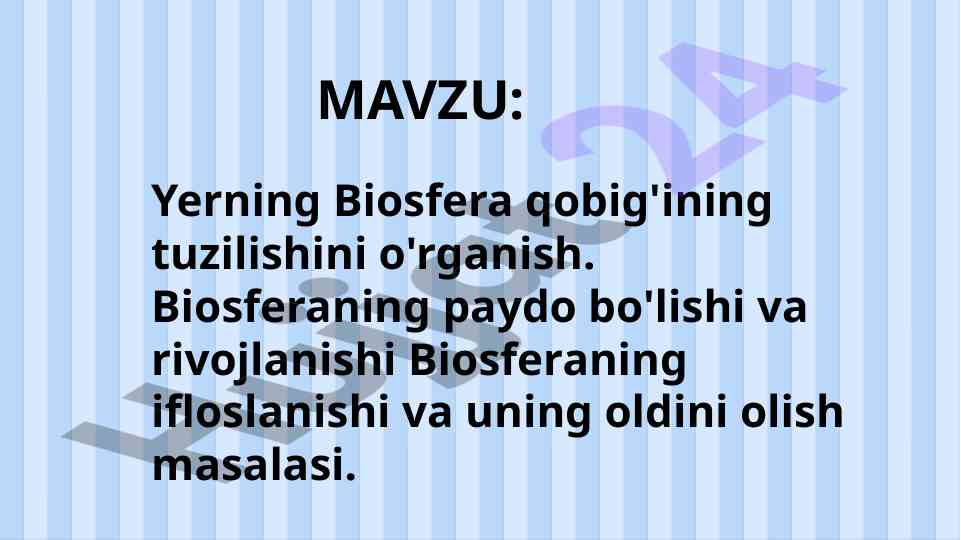 MAVZU:

Yerning Biosfera qobig'ining tuzilishini o'rganish. Biosferaning paydo bo'lishi va rivojlanishi Biosferaning ifloslanishi va uning oldini olish masalasi.

Hujjat24